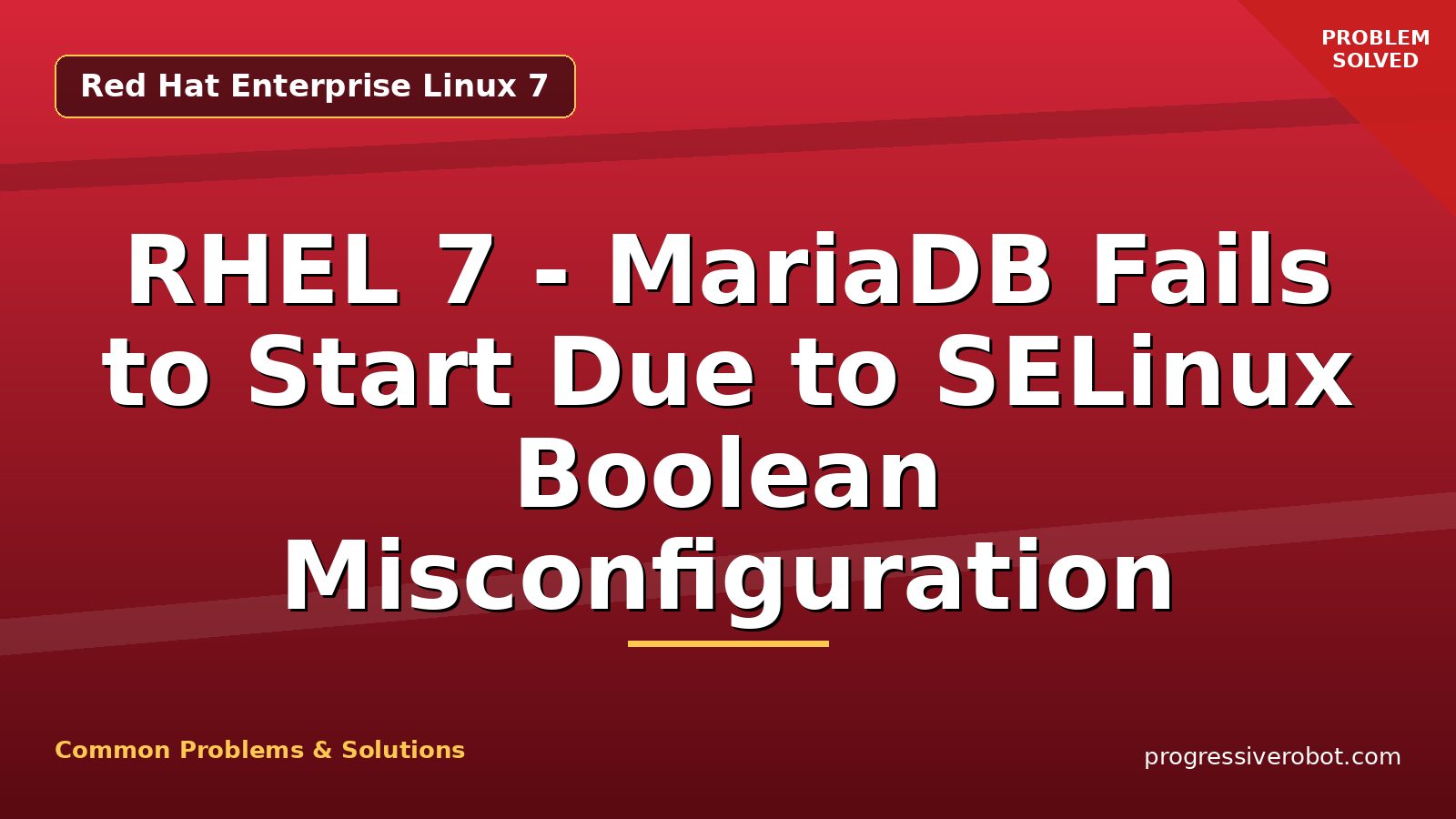 Red Hat Enterprise Linux 7

PROBLEM SOLVED

RHEL 7 - MariaDB Fails to Start Due to SELinux Boolean Misconfiguration

Common Problems & Solutions

progressiverobot.com